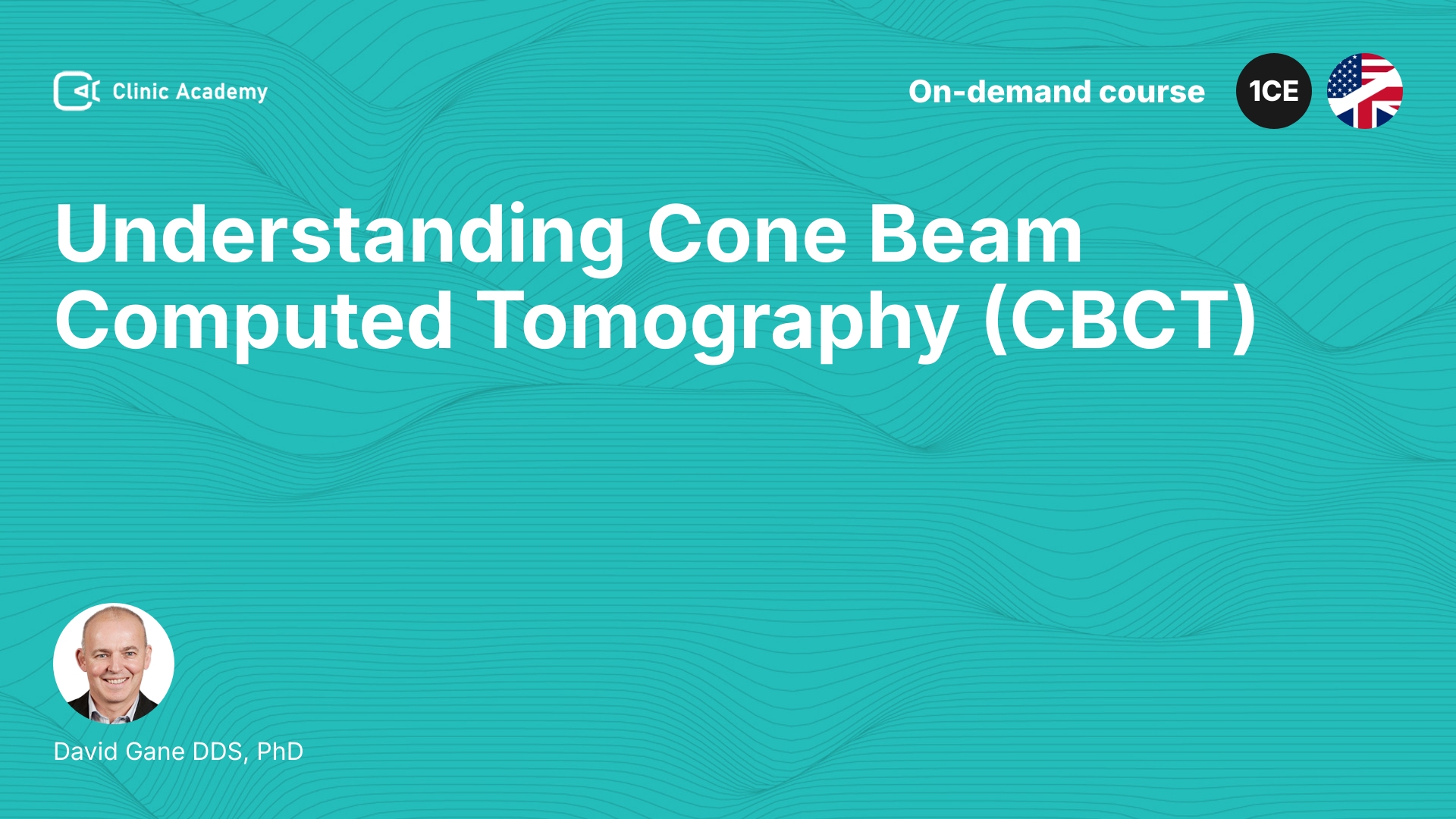 Clinic Academy

On-demand course

1CE

Understanding Cone Beam Computed Tomography (CBCT)

David Gane DDS, PhD